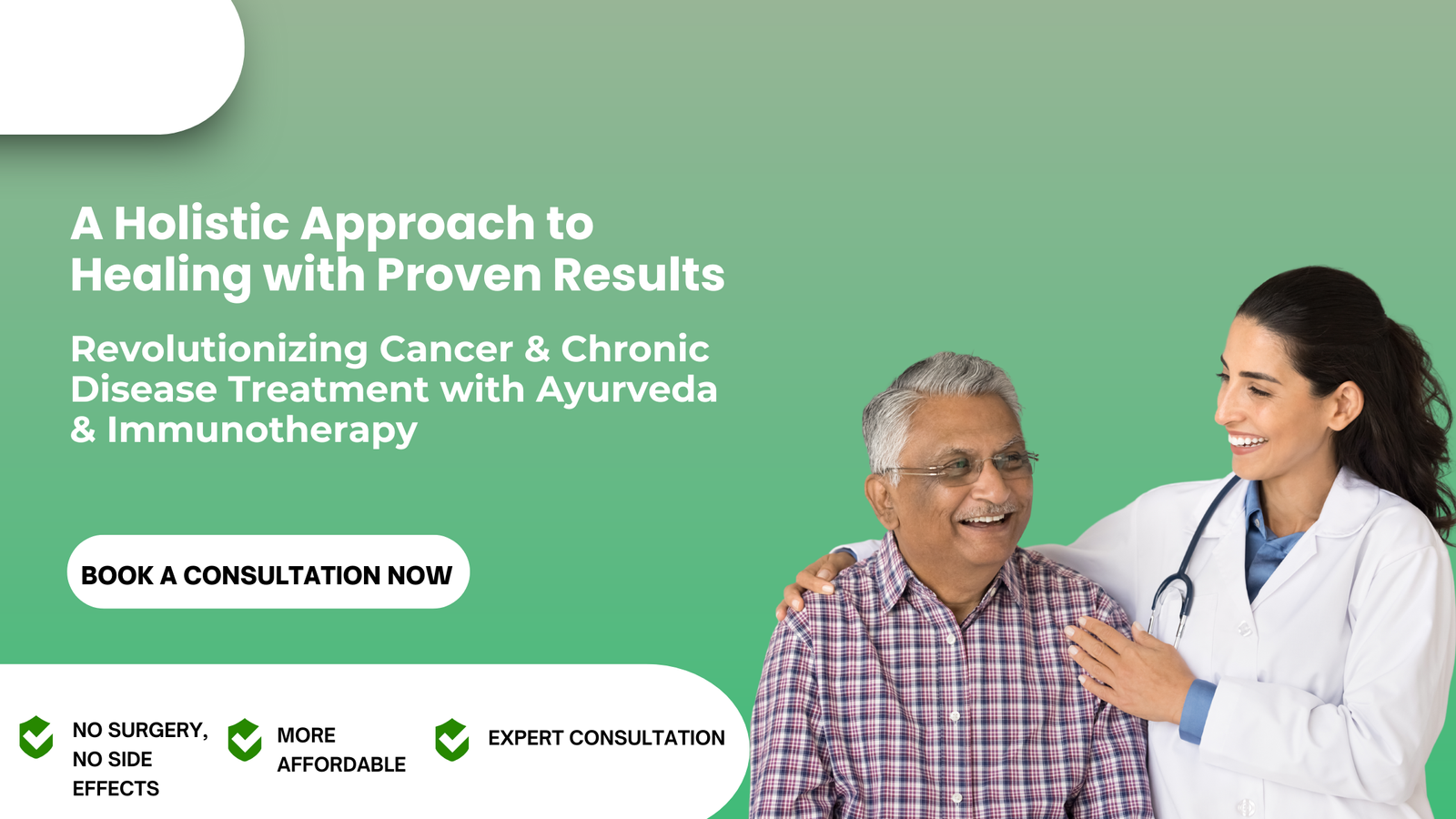 A Holistic Approach to Healing with Proven Results

Revolutionizing Cancer & Chronic Disease Treatment with Ayurveda & Immunotherapy

BOOK A CONSULTATION NOW

NO SURGERY, NO SIDE EFFECTS

MORE AFFORDABLE

EXPERT CONSULTATION